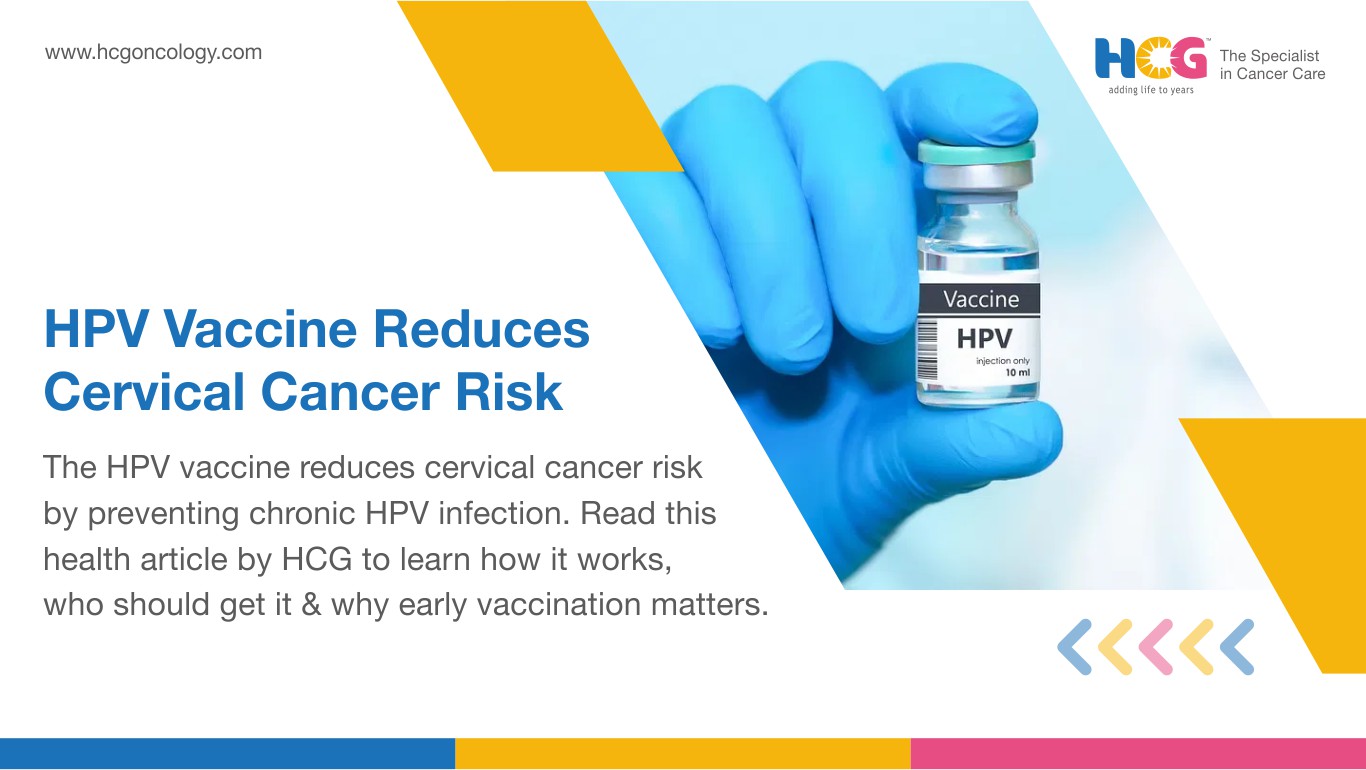 www.hcgoncology.com

HCG™ adding life to years
The Specialist in Cancer Care

Vaccine
HPV
injection only
10 ml

HPV Vaccine Reduces Cervical Cancer Risk

The HPV vaccine reduces cervical cancer risk by preventing chronic HPV infection. Read this health article by HCG to learn how it works, who should get it & why early vaccination matters.